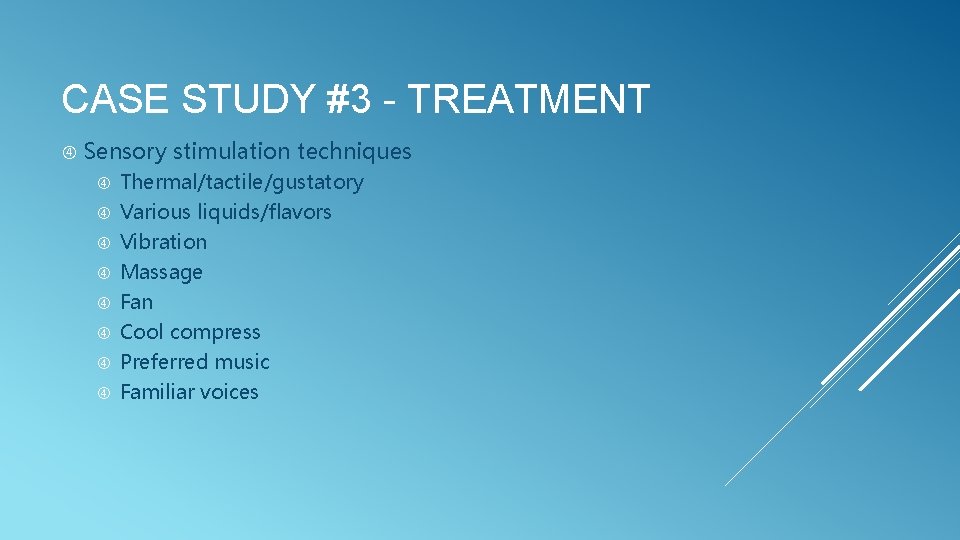 CASE STUDY #3 - TREATMENT

Sensory stimulation techniques

Thermal/tactile/gustatory

Various liquids/flavors

Vibration

Massage

Fan

Cool compress

Preferred music

Familiar voices